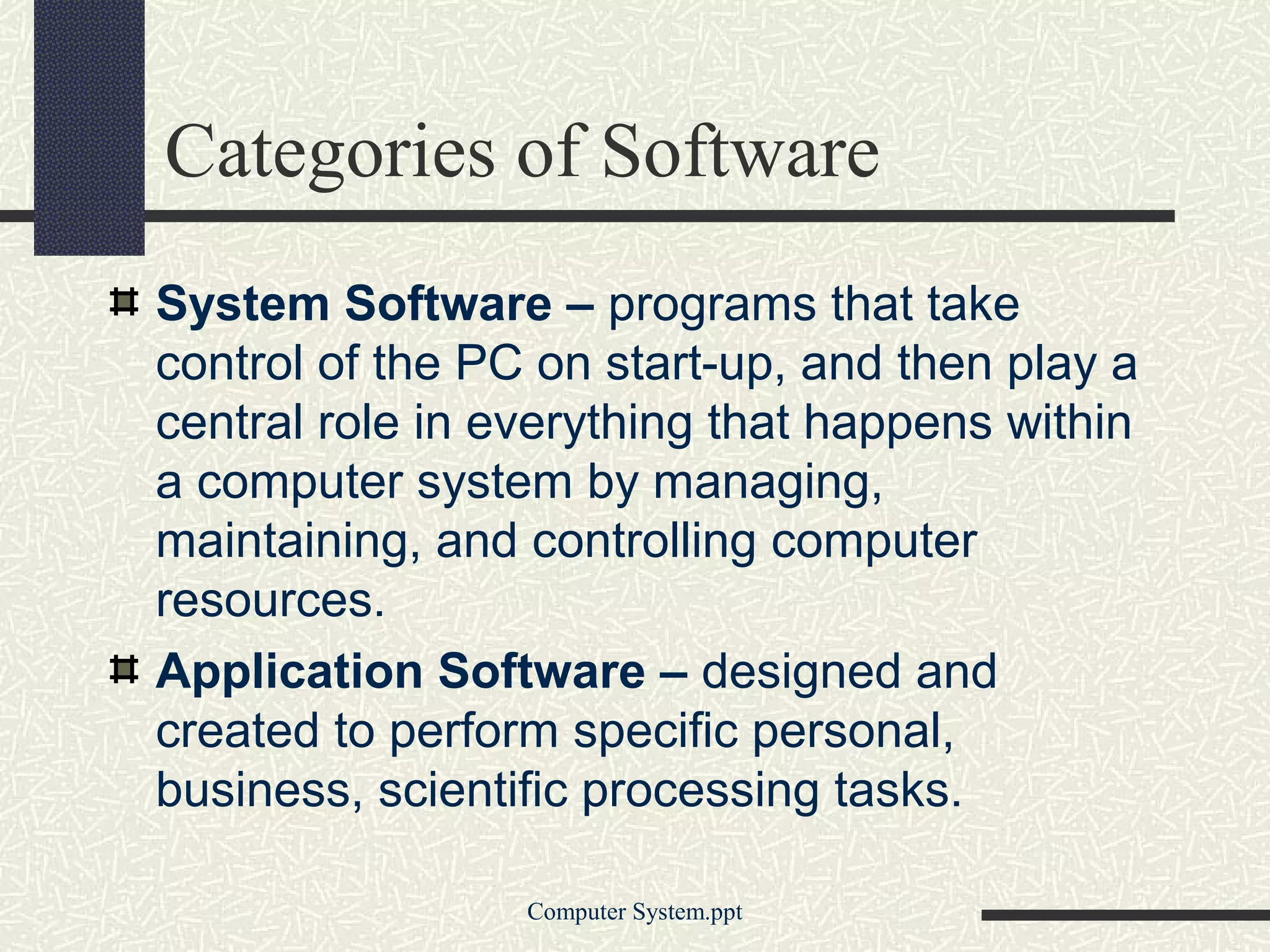 Categories of Software

System Software – programs that take control of the PC on start-up, and then play a central role in everything that happens within a computer system by managing, maintaining, and controlling computer resources.

Application Software – designed and created to perform specific personal, business, scientific processing tasks.

Computer System.ppt